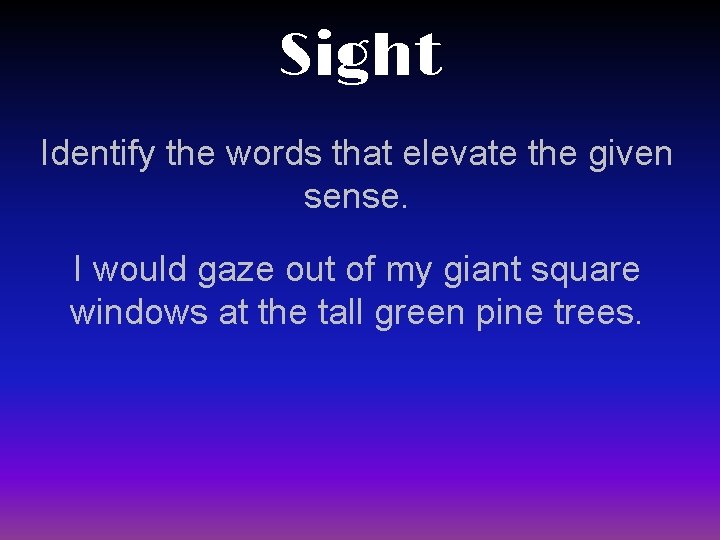 Sight

Identify the words that elevate the given sense.

I would gaze out of my giant square windows at the tall green pine trees.